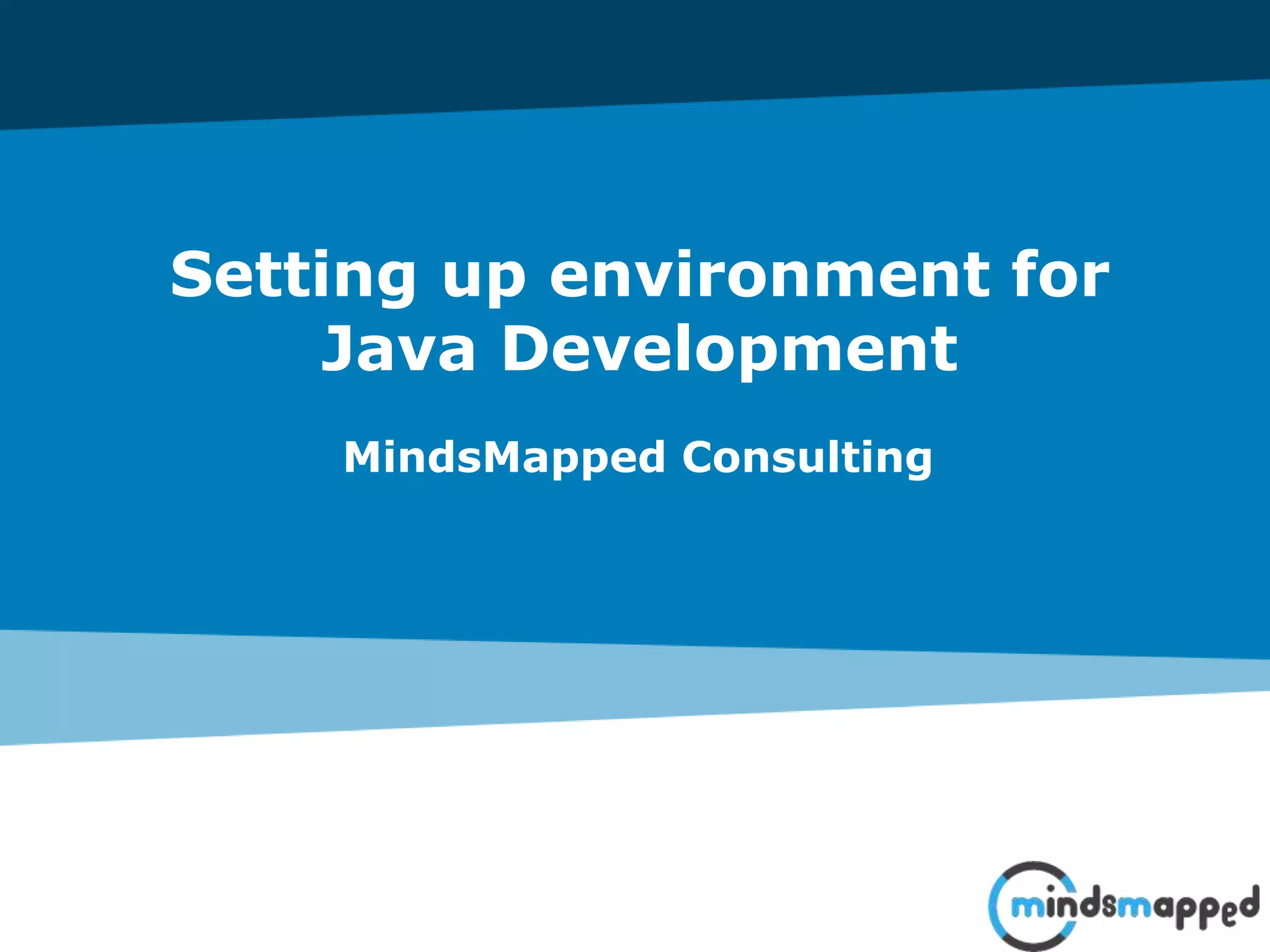 Setting up environment for Java Development

MindsMapped Consulting

mindsmapped